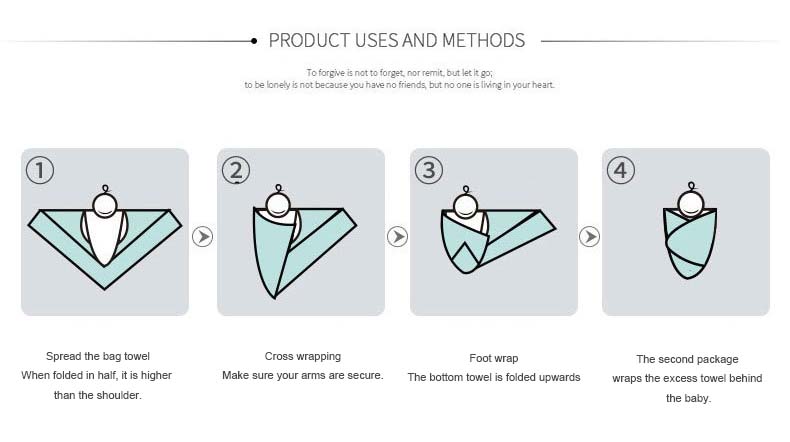 PRODUCT USES AND METHODS

To forgive is not to forget, nor remit, but let it go;
to be lonely is not because you have no friends, but no one is living in your heart.

①

②

③

④

Spread the bag towel
When folded in half, it is higher than the shoulder.

Cross wrapping
Make sure your arms are secure.

Foot wrap
The bottom towel is folded upwards

The second package
wraps the excess towel behind the baby.